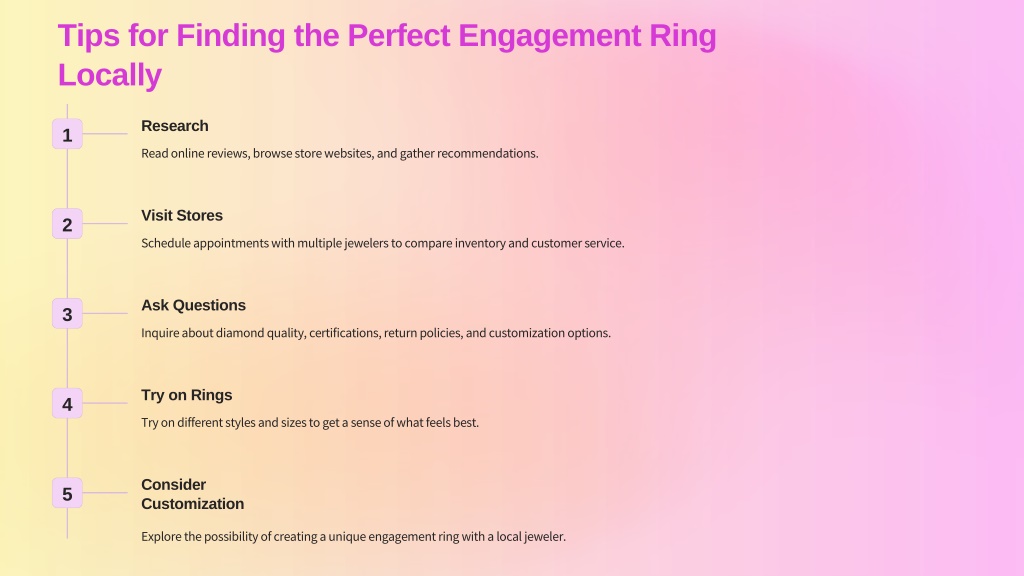 Tips for Finding the Perfect Engagement Ring Locally

1

Research

Read online reviews, browse store websites, and gather recommendations.

2

Visit Stores

Schedule appointments with multiple jewelers to compare inventory and customer service.

3

Ask Questions

Inquire about diamond quality, certifications, return policies, and customization options.

4

Try on Rings

Try on different styles and sizes to get a sense of what feels best.

5

Consider Customization

Explore the possibility of creating a unique engagement ring with a local jeweler.